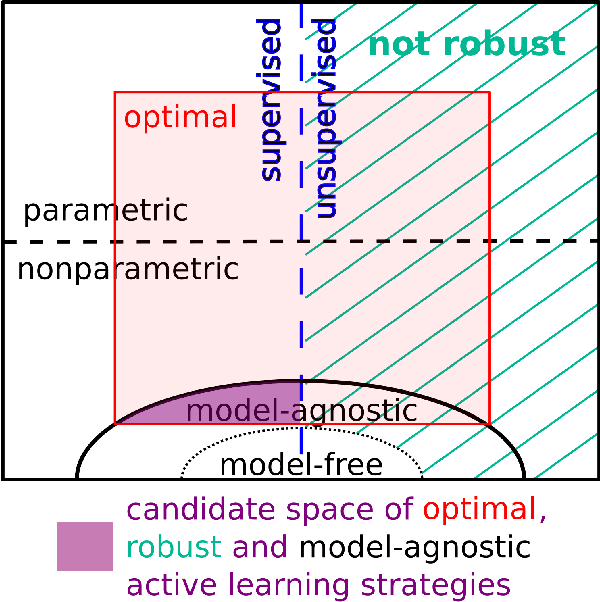 supervised
unsupervised
not robust
optimal
parametric
nonparametric
model-agnostic
model-free

candidate space of optimal, robust and model-agnostic active learning strategies